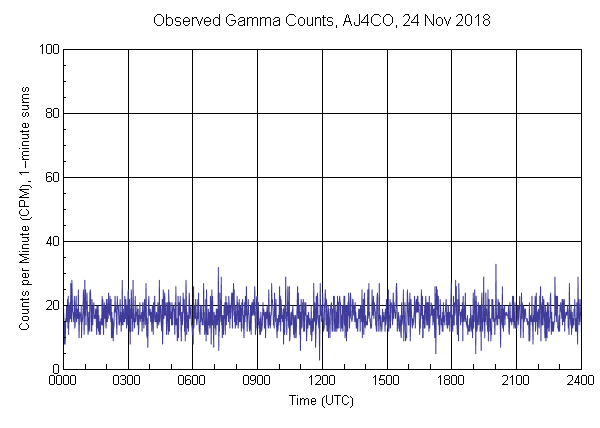 Observed Gamma Counts, AJ4CO, 24 Nov 2018

Counts per Minute (CPM), 1-minute sums

100
80
60
40
20
0

0000 0300 0600 0900 1200 1500 1800 2100 2400

Time (UTC)